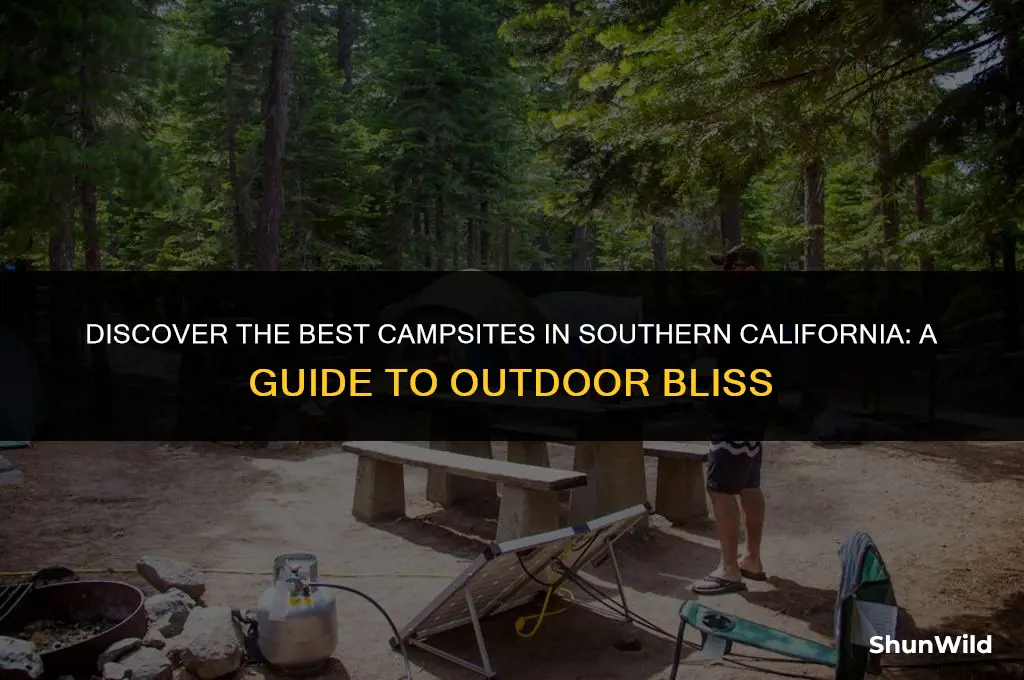 DISCOVER THE BEST CAMPSITES IN SOUTHERN CALIFORNIA: A GUIDE TO OUTDOOR BLISS

ShunWild